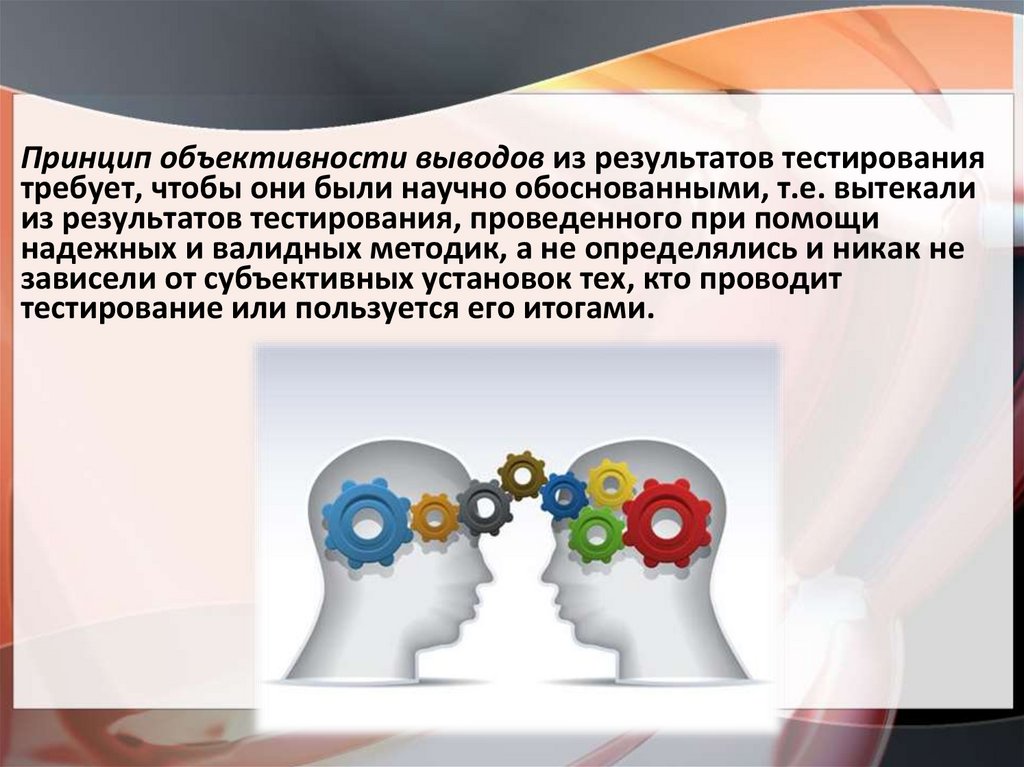 Принцип объективности выводов из результатов тестирования требует, чтобы они были научно обоснованными, т.е. вытекали из результатов тестирования, проведенного при помощи надежных и валидных методик, а не определялись и никак не зависели от субъективных установок тех, кто проводит тестирование или пользуется его итогами.